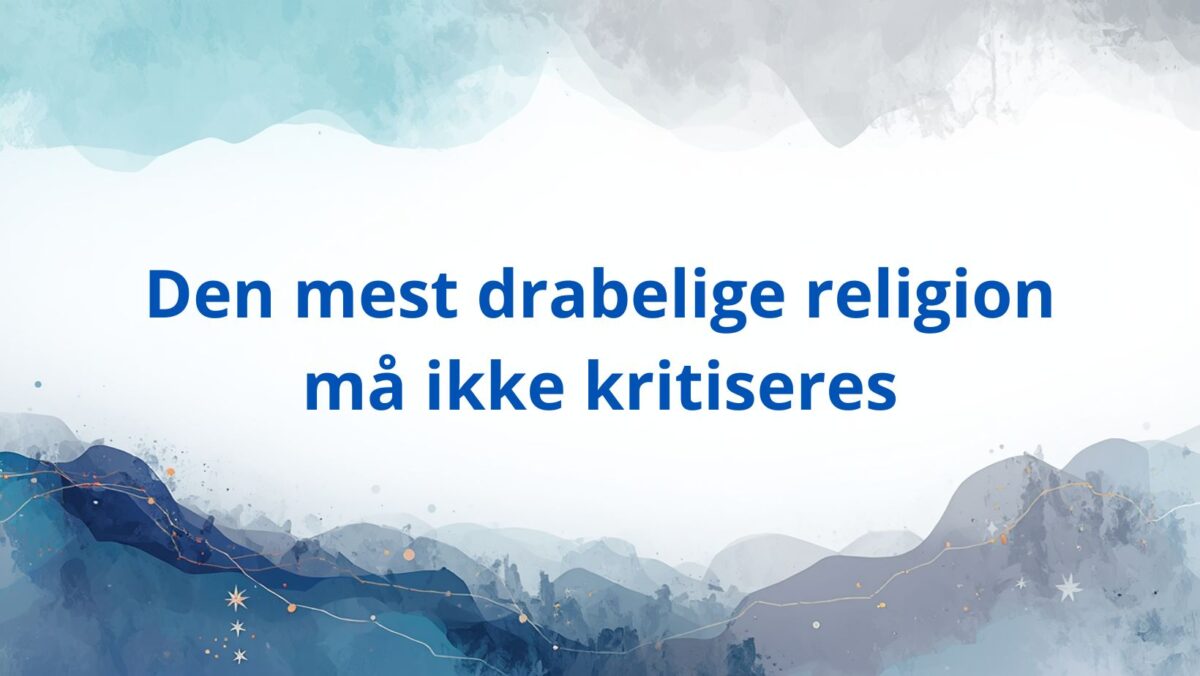 Den mest drabelige religion må ikke kritiseres